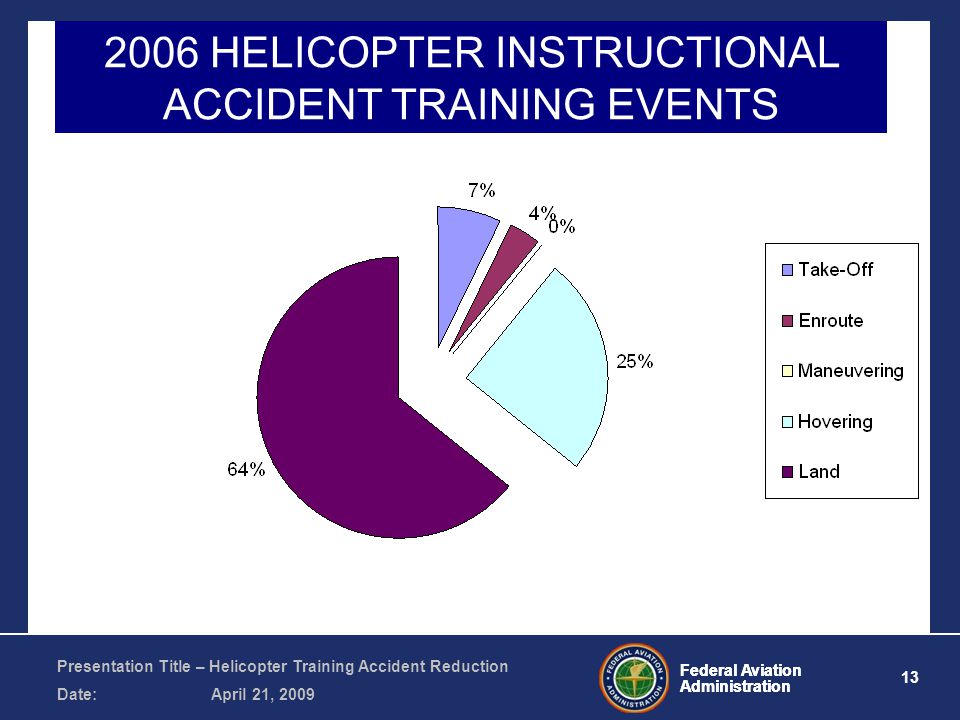 2006 HELICOPTER INSTRUCTIONAL ACCIDENT TRAINING EVENTS

7%
4%
0%
25%
64%

Take-Off
Enroute
Maneuvering
Hovering
Land

Presentation Title – Helicopter Training Accident Reduction
Date: April 21, 2009

FEDERAL AVIATION ADMINISTRATION

Federal Aviation Administration

13